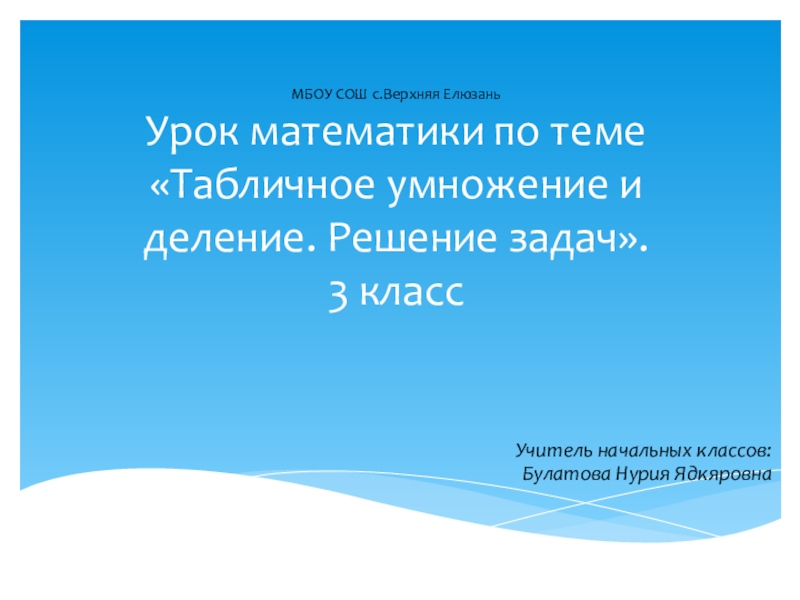 МБОУ СОШ с.Верхняя Елюзань

Урок математики по теме «Табличное умножение и деление. Решение задач». 3 класс

Учитель начальных классов: Булатова Нурия Ядкяровна